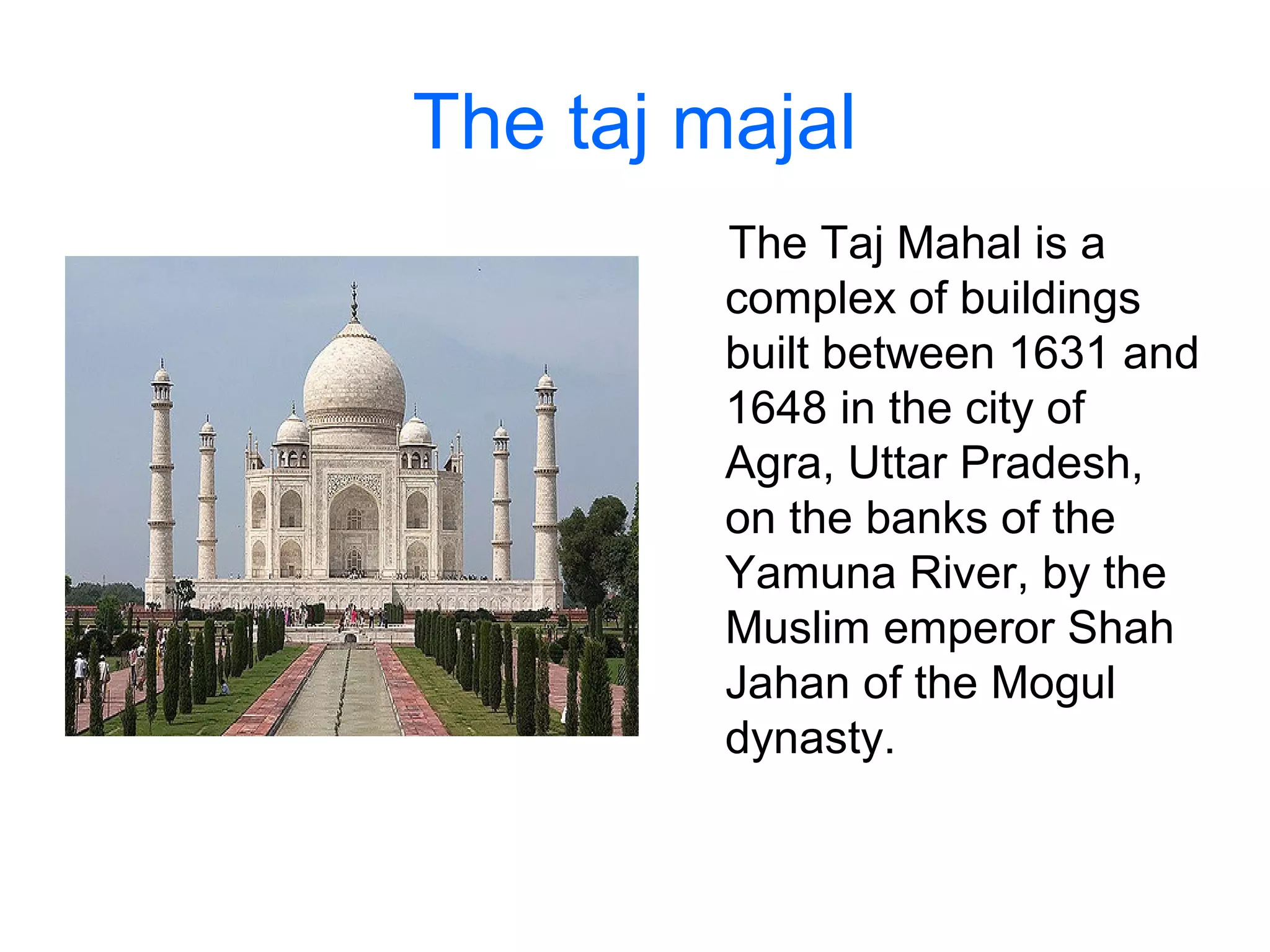 The taj majal

The Taj Mahal is a complex of buildings built between 1631 and 1648 in the city of Agra, Uttar Pradesh, on the banks of the Yamuna River, by the Muslim emperor Shah Jahan of the Mogul dynasty.